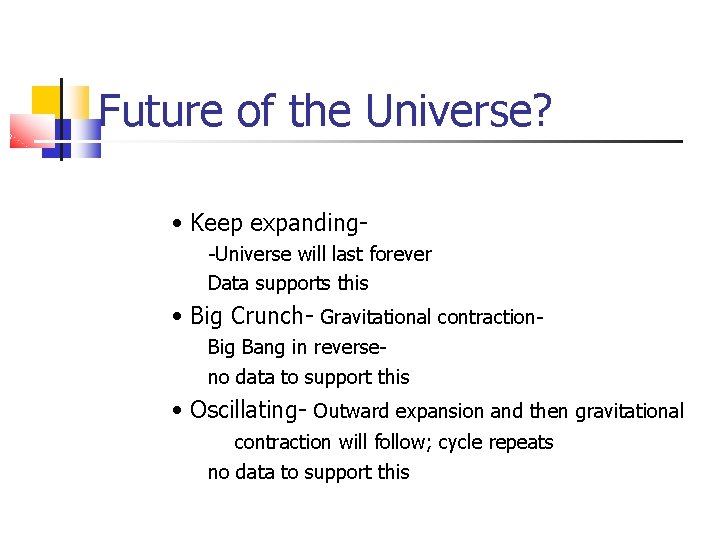 Future of the Universe?

• Keep expanding-
-Universe will last forever
Data supports this
• Big Crunch- Gravitational contraction-
Big Bang in reverse-
no data to support this
• Oscillating- Outward expansion and then gravitational contraction will follow; cycle repeats
no data to support this